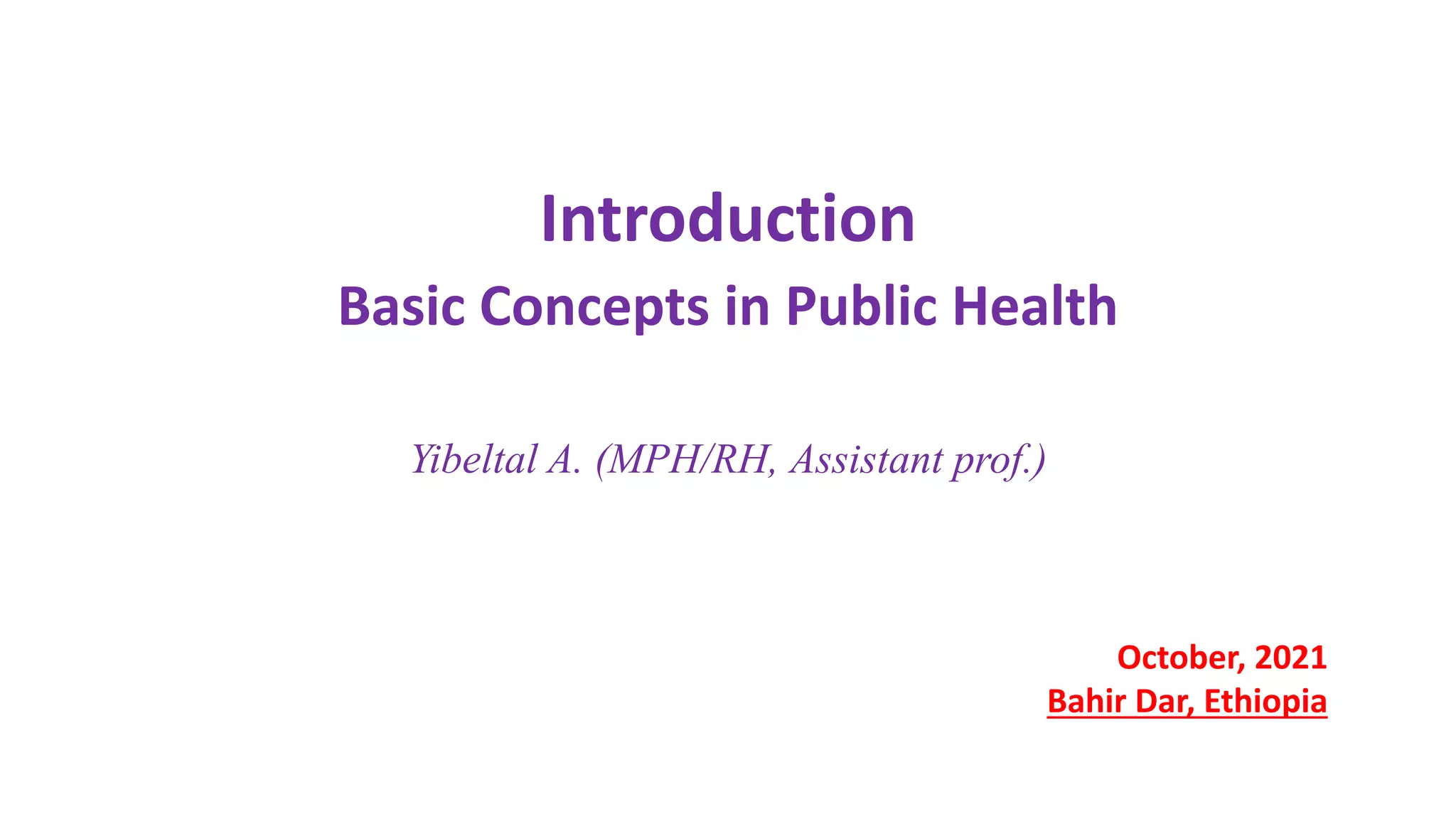 Introduction
Basic Concepts in Public Health

Yibeltal A. (MPH/RH, Assistant prof.)

October, 2021
Bahir Dar, Ethiopia